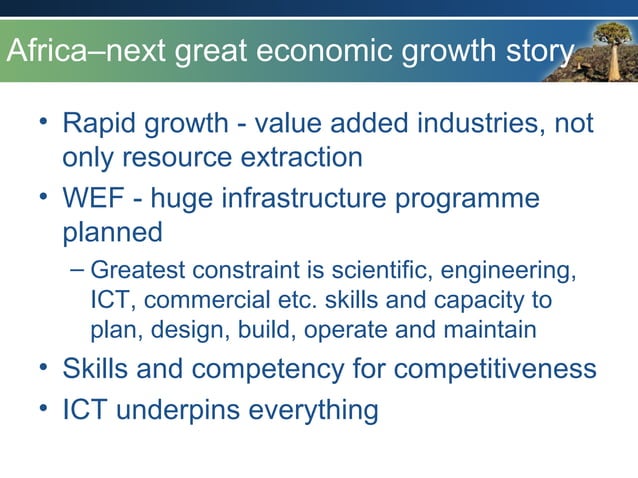 Africa–next great economic growth story

• Rapid growth - value added industries, not only resource extraction
• WEF - huge infrastructure programme planned
– Greatest constraint is scientific, engineering, ICT, commercial etc. skills and capacity to plan, design, build, operate and maintain
• Skills and competency for competitiveness
• ICT underpins everything